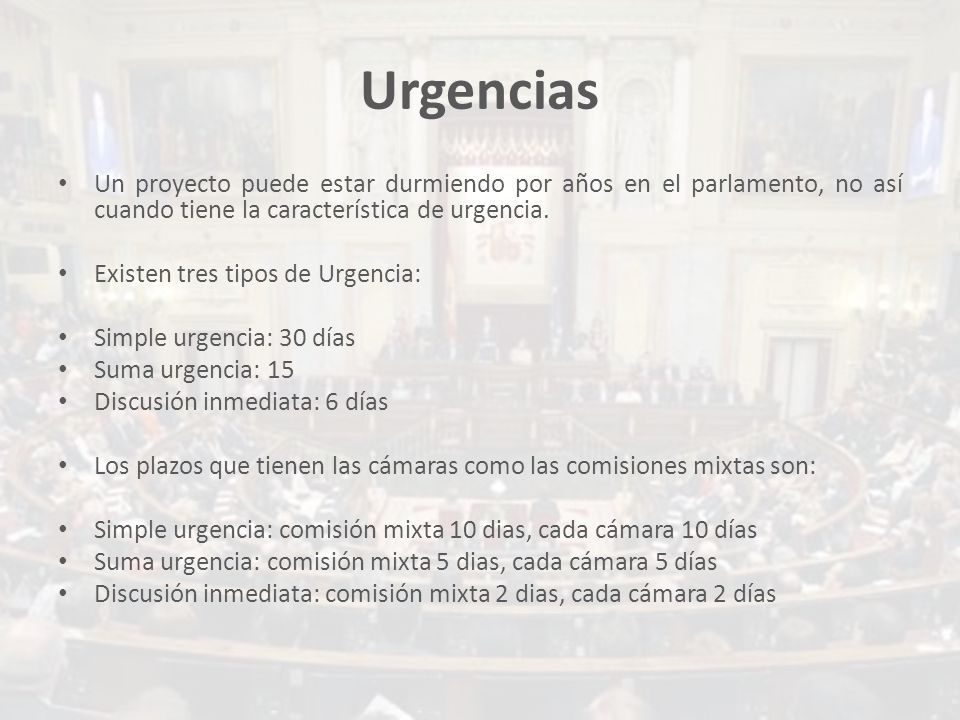 Urgencias

• Un proyecto puede estar durmiendo por años en el parlamento, no así cuando tiene la característica de urgencia.

• Existen tres tipos de Urgencia:

• Simple urgencia: 30 días
• Suma urgencia: 15
• Discusión inmediata: 6 días

• Los plazos que tienen las cámaras como las comisiones mixtas son:

• Simple urgencia: comisión mixta 10 dias, cada cámara 10 días
• Suma urgencia: comisión mixta 5 dias, cada cámara 5 días
• Discusión inmediata: comisión mixta 2 dias, cada cámara 2 días